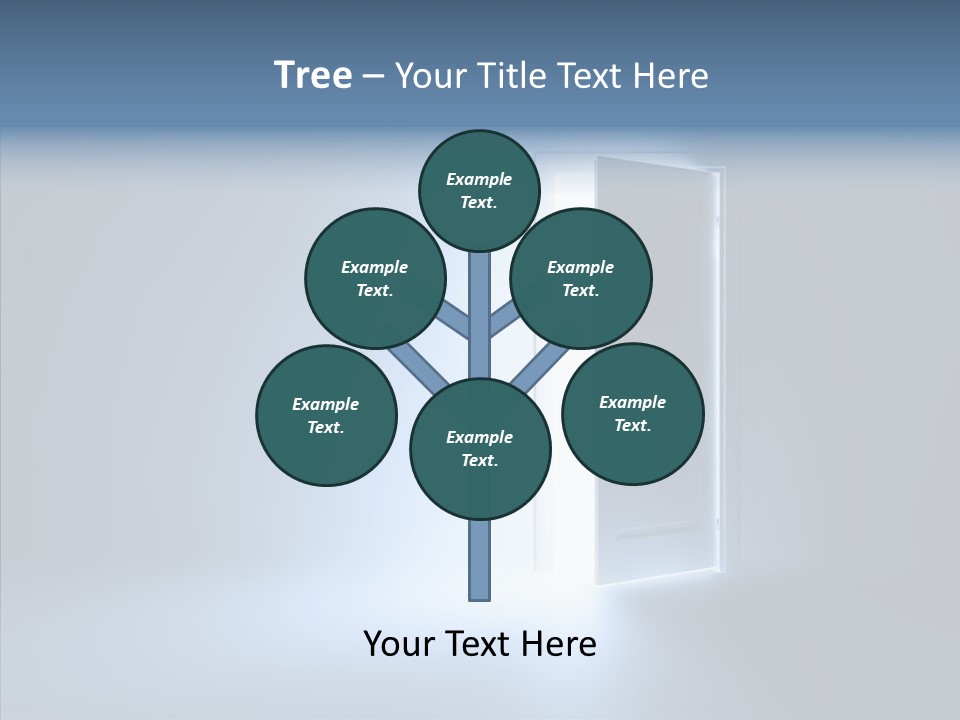 Tree – Your Title Text Here

Example Text.

Example Text.

Example Text.

Example Text.

Example Text.

Example Text.

Your Text Here